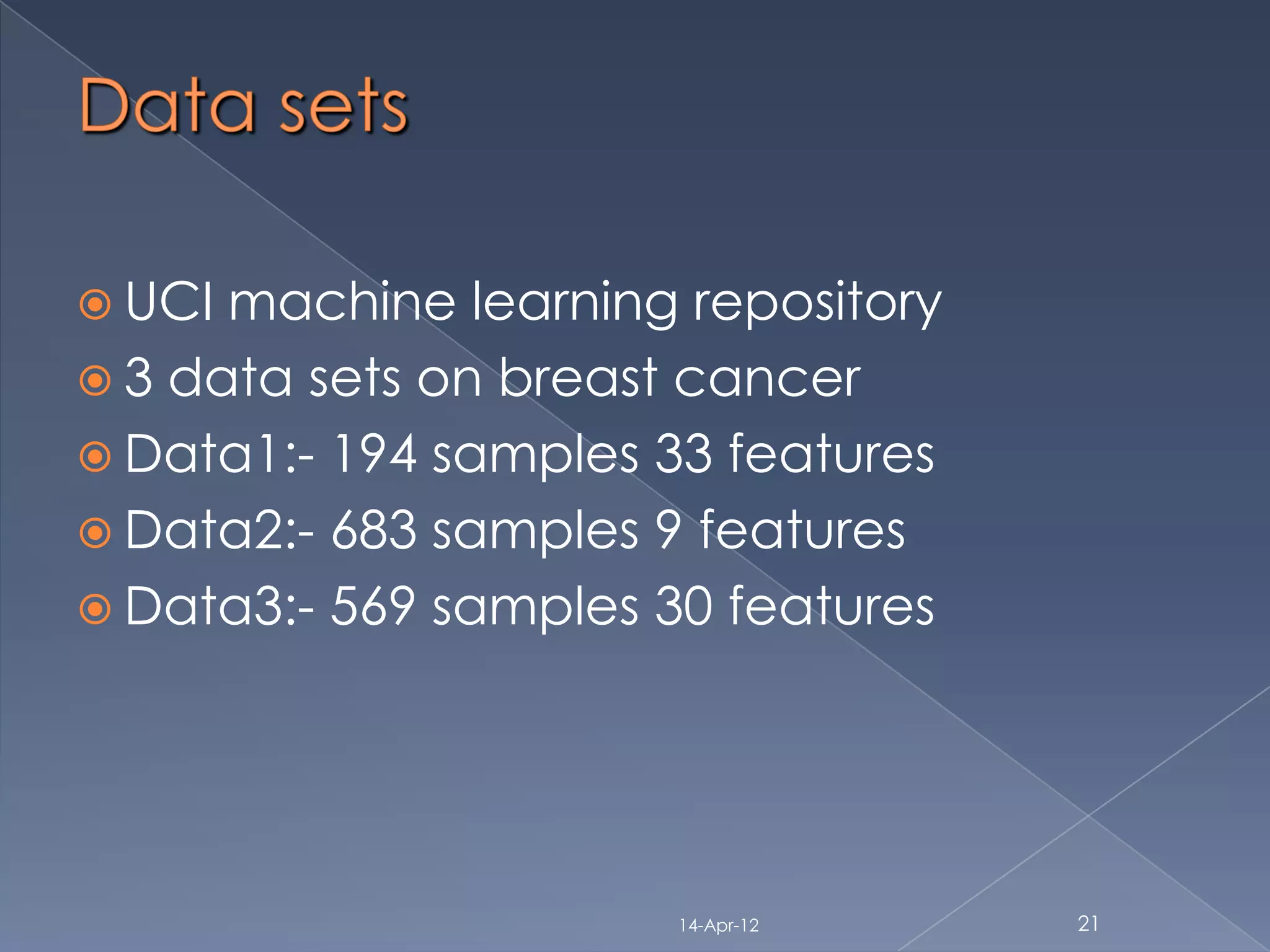 Data sets

UCI machine learning repository
3 data sets on breast cancer
Data1:- 194 samples 33 features
Data2:- 683 samples 9 features
Data3:- 569 samples 30 features

14-Apr-12

21